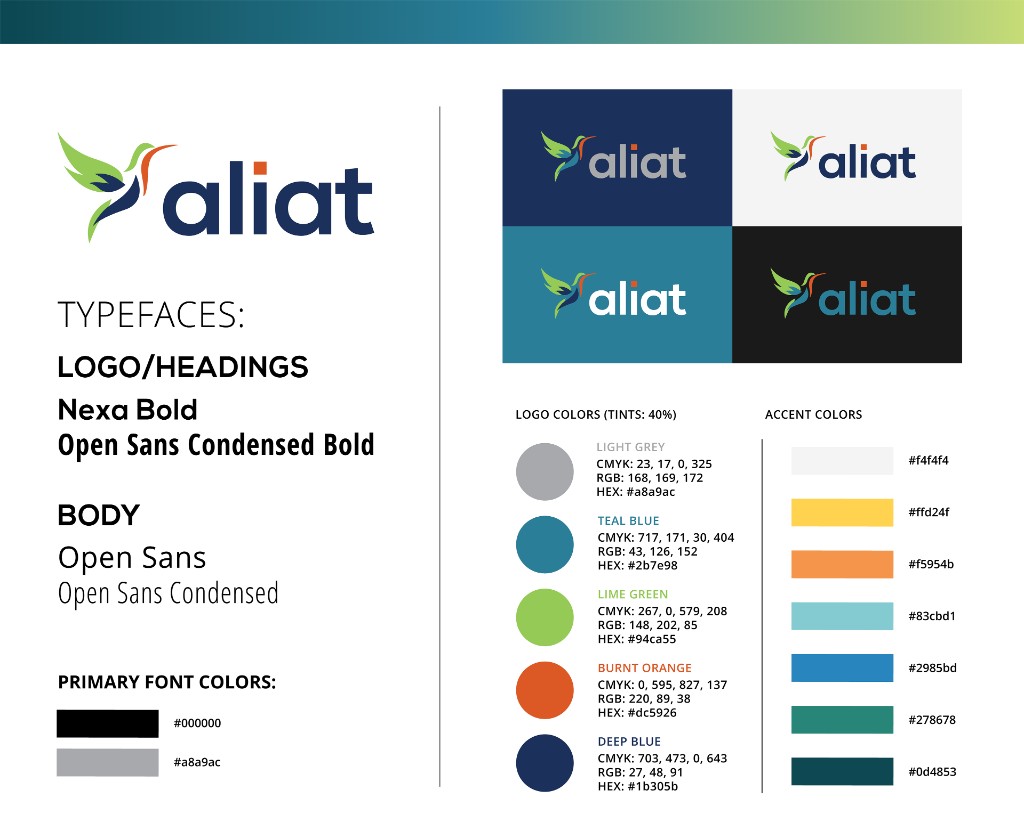 aliat

TYPEFACES:

LOGO/HEADINGS

Nexa Bold
Open Sans Condensed Bold

BODY

Open Sans
Open Sans Condensed

PRIMARY FONT COLORS:

#000000

#a8a9ac

aliat

aliat

aliat

aliat

LOGO COLORS (TINTS: 40%)

LIGHT GREY
CMYK: 23, 17, 0, 325
RGB: 168, 169, 172
HEX: #a8a9ac

TEAL BLUE
CMYK: 717, 171, 30, 404
RGB: 43, 126, 152
HEX: #2b7e98

LIME GREEN
CMYK: 267, 0, 579, 208
RGB: 148, 202, 85
HEX: #94ca55

BURNT ORANGE
CMYK: 0, 595, 827, 137
RGB: 220, 89, 38
HEX: #dc5926

DEEP BLUE
CMYK: 703, 473, 0, 643
RGB: 27, 48, 91
HEX: #1b305b

ACCENT COLORS

#f4f4f4

#ffd24f

#f5954b

#83cbd1

#2985bd

#278678

#0d4853